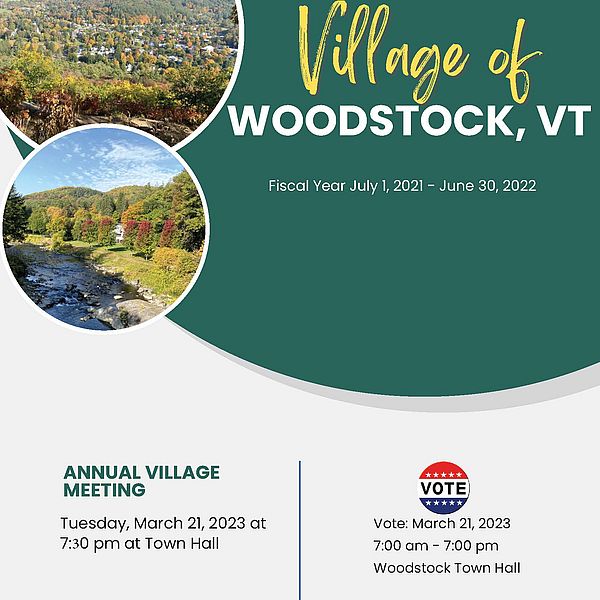 Village of
WOODSTOCK, VT

Fiscal Year July 1, 2021 - June 30, 2022

ANNUAL VILLAGE MEETING

Tuesday, March 21, 2023 at 7:30 pm at Town Hall

VOTE

Vote: March 21, 2023
7:00 am - 7:00 pm
Woodstock Town Hall